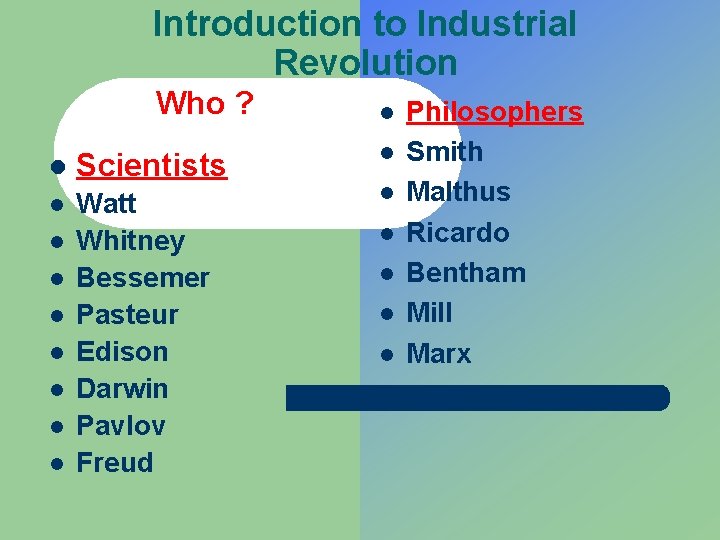 Introduction to Industrial Revolution

Who ?

- Scientists
- Watt
- Whitney
- Bessemer
- Pasteur
- Edison
- Darwin
- Pavlov
- Freud

- Philosophers
- Smith
- Malthus
- Ricardo
- Bentham
- Mill
- Marx